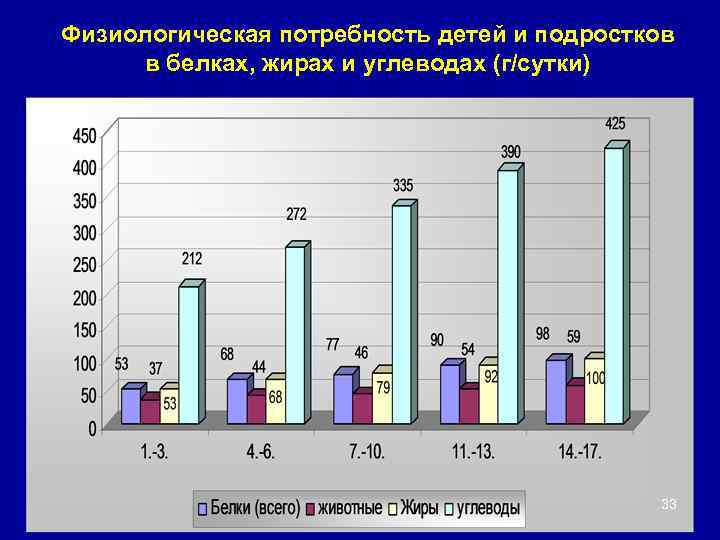 Физиологическая потребность детей и подростков в белках, жирах и углеводах (г/сутки)

450
400
350
300
250
200
150
100
50
0

53 37 53 212
68 44 68 272
77 46 79 335
90 54 92 390
98 59 100 425

1.-3.
4.-6.
7.-10.
11.-13.
14.-17.

Белки (всего) животные Жиры углеводы

33